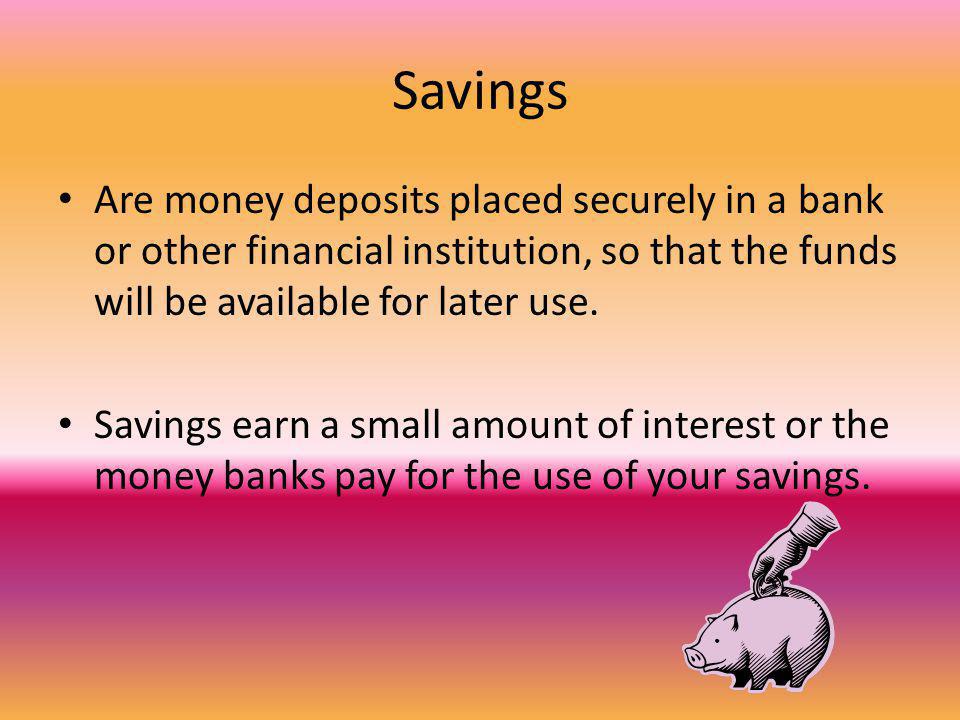 Savings

• Are money deposits placed securely in a bank or other financial institution, so that the funds will be available for later use.

• Savings earn a small amount of interest or the money banks pay for the use of your savings.